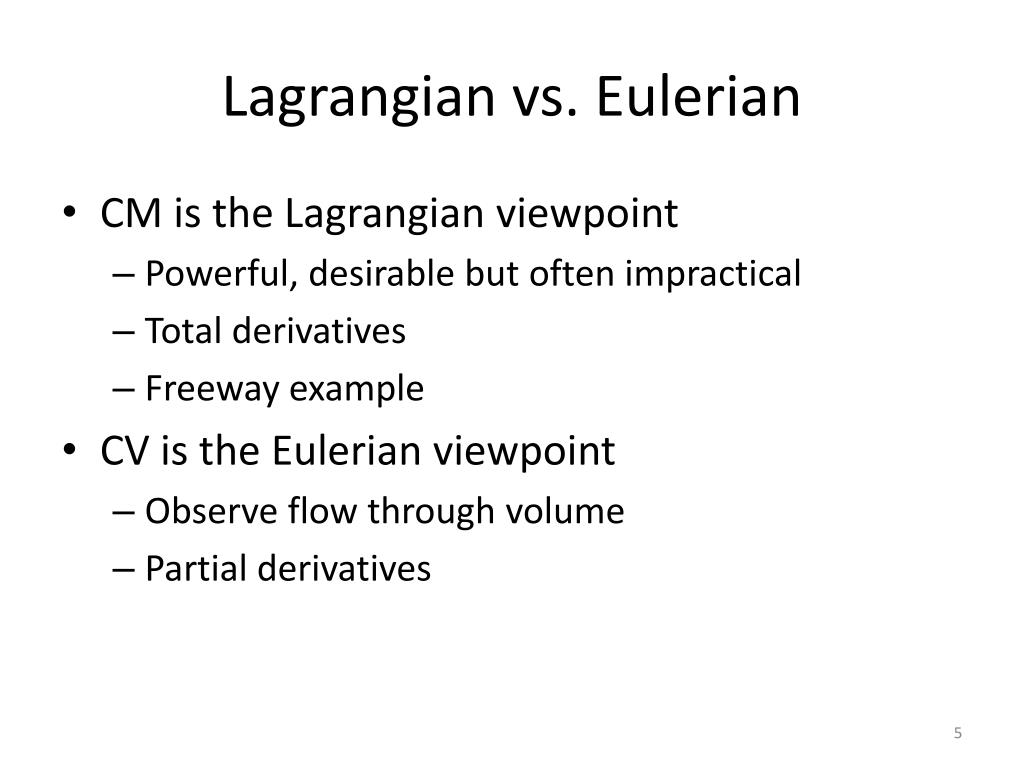 Lagrangian vs. Eulerian

• CM is the Lagrangian viewpoint
– Powerful, desirable but often impractical
– Total derivatives
– Freeway example
• CV is the Eulerian viewpoint
– Observe flow through volume
– Partial derivatives

5